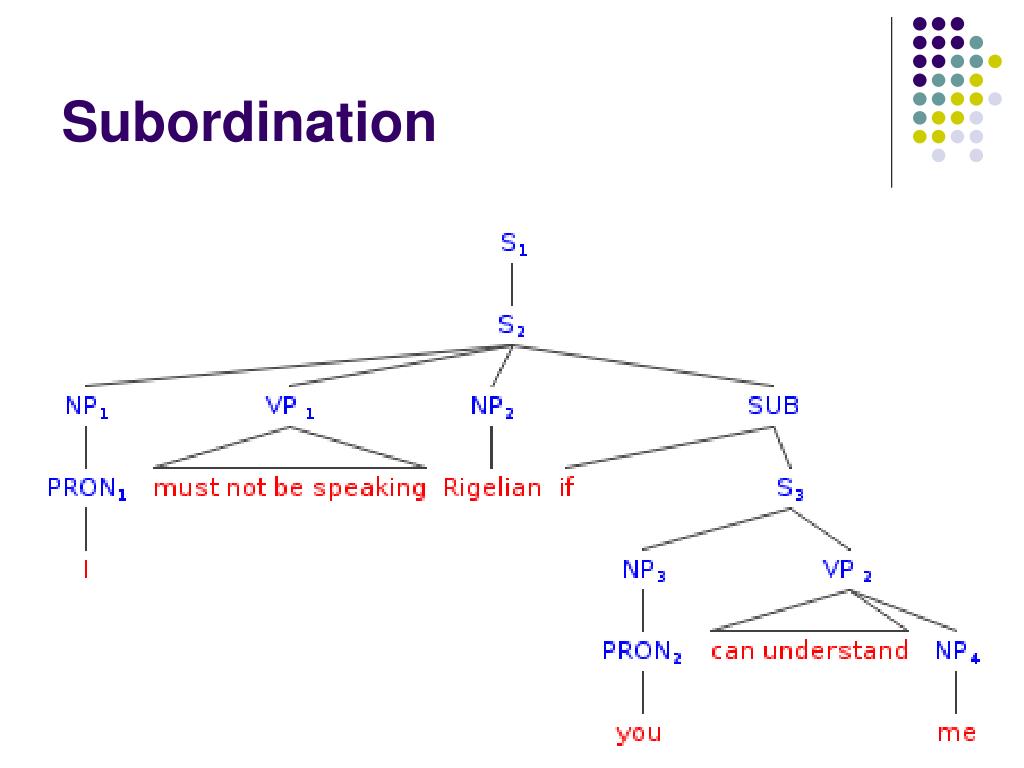 Subordination

$S_1$

$S_2$

$NP_1$ $VP_1$ $NP_2$ SUB

$PRON_1$ must not be speaking Rigelian if $S_3$

I

$NP_3$ $VP_2$

$PRON_2$ can understand $NP_4$

you me